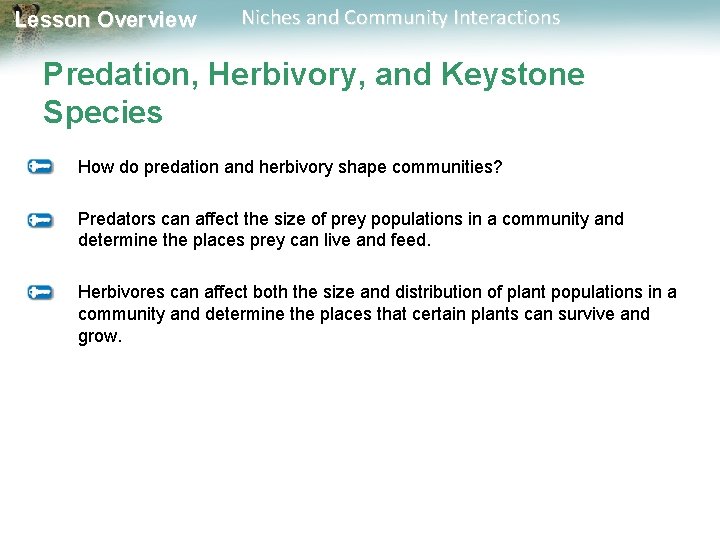 Lesson Overview Niches and Community Interactions

Predation, Herbivory, and Keystone Species

How do predation and herbivory shape communities?

Predators can affect the size of prey populations in a community and determine the places prey can live and feed.

Herbivores can affect both the size and distribution of plant populations in a community and determine the places that certain plants can survive and grow.